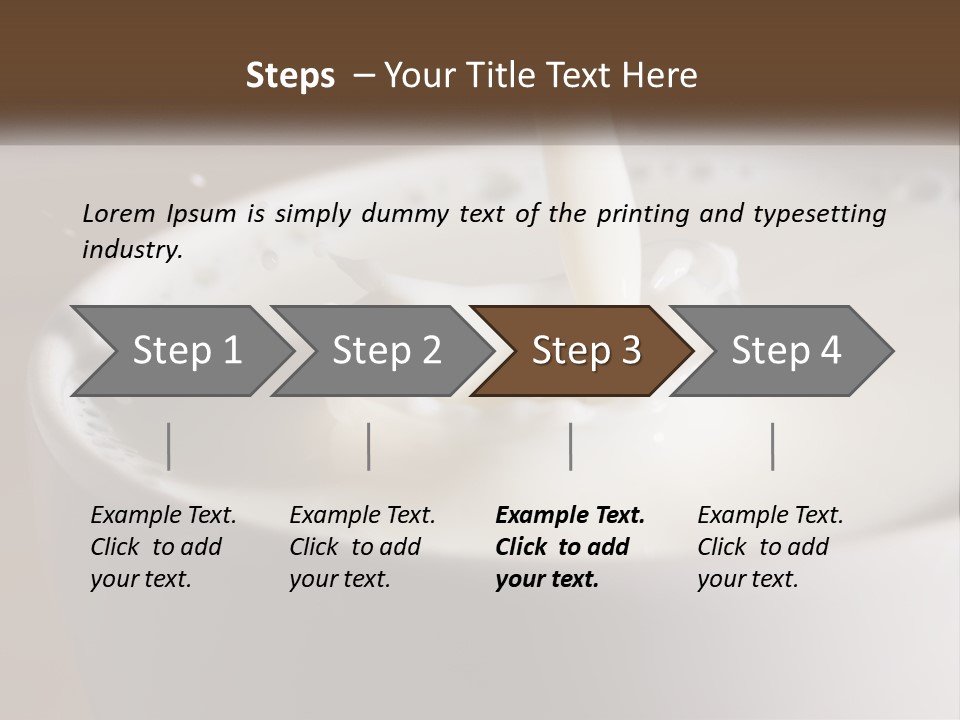 Steps – Your Title Text Here

Lorem Ipsum is simply dummy text of the printing and typesetting industry.

Step 1

Step 2

Step 3

Step 4

Example Text. Click to add your text.

Example Text. Click to add your text.

Example Text. Click to add your text.

Example Text. Click to add your text.